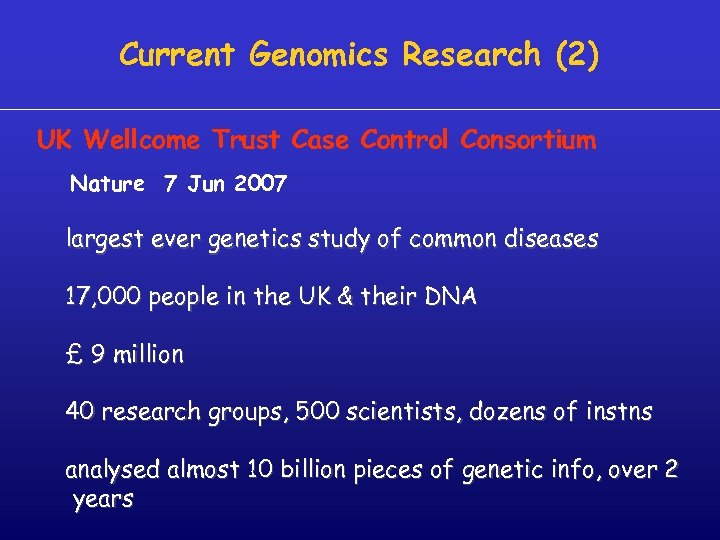 Current Genomics Research (2)

UK Wellcome Trust Case Control Consortium

Nature 7 Jun 2007

largest ever genetics study of common diseases

17,000 people in the UK & their DNA

£ 9 million

40 research groups, 500 scientists, dozens of instns

analysed almost 10 billion pieces of genetic info, over 2 years